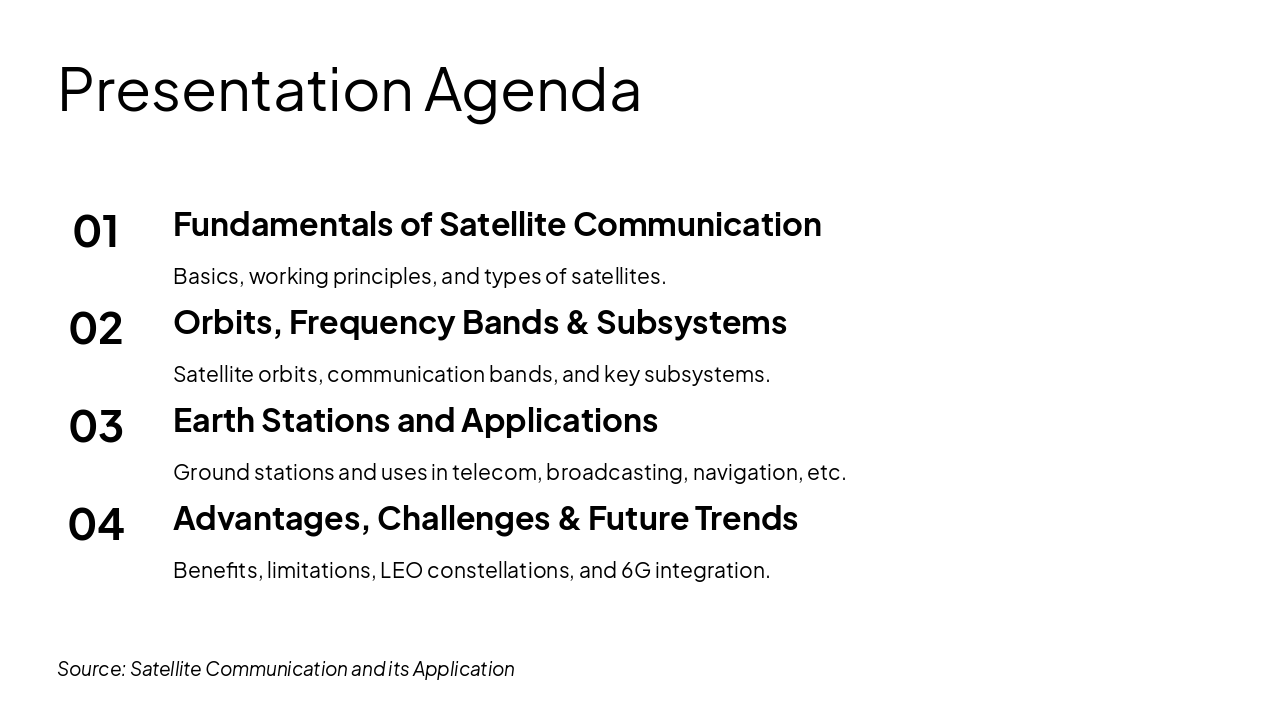 Presentation Agenda

01
Fundamentals of Satellite Communication

Basics, working principles, and types of satellites.

02
Orbits, Frequency Bands & Subsystems

Satellite orbits, communication bands, and key subsystems.

03
Earth Stations and Applications

Ground stations and uses in telecom, broadcasting, navigation, etc.

04
Advantages, Challenges & Future Trends

Benefits, limitations, LEO constellations, and 6G integration.

Source: Satellite Communication and its Application